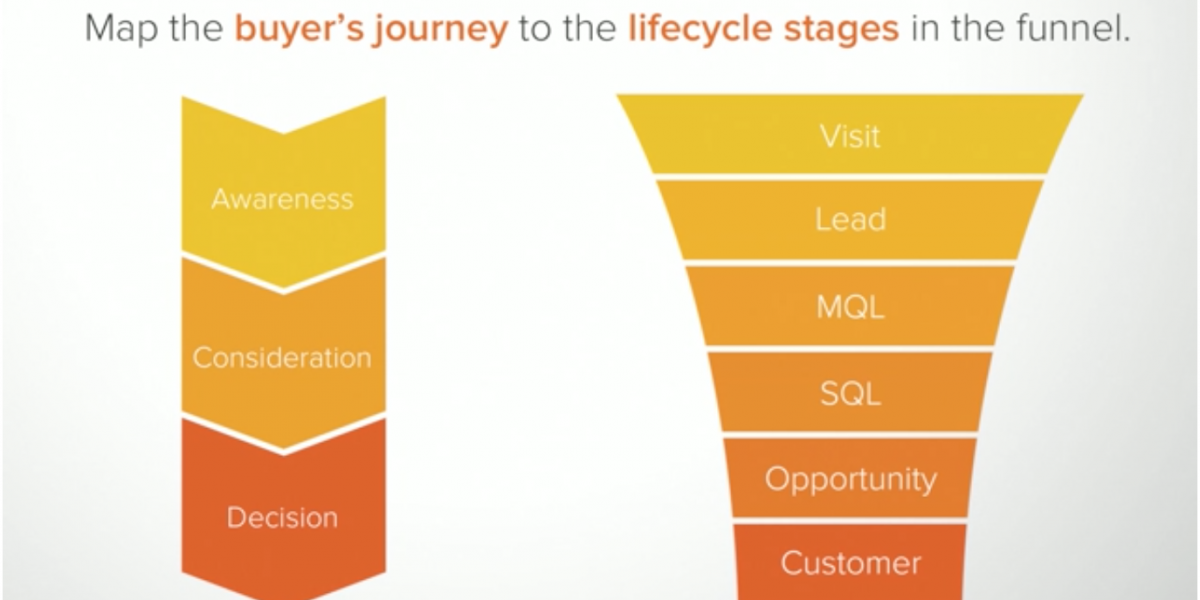 Map the buyer's journey to the lifecycle stages in the funnel.

Awareness

Consideration

Decision

Visit

Lead

MQL

SQL

Opportunity

Customer